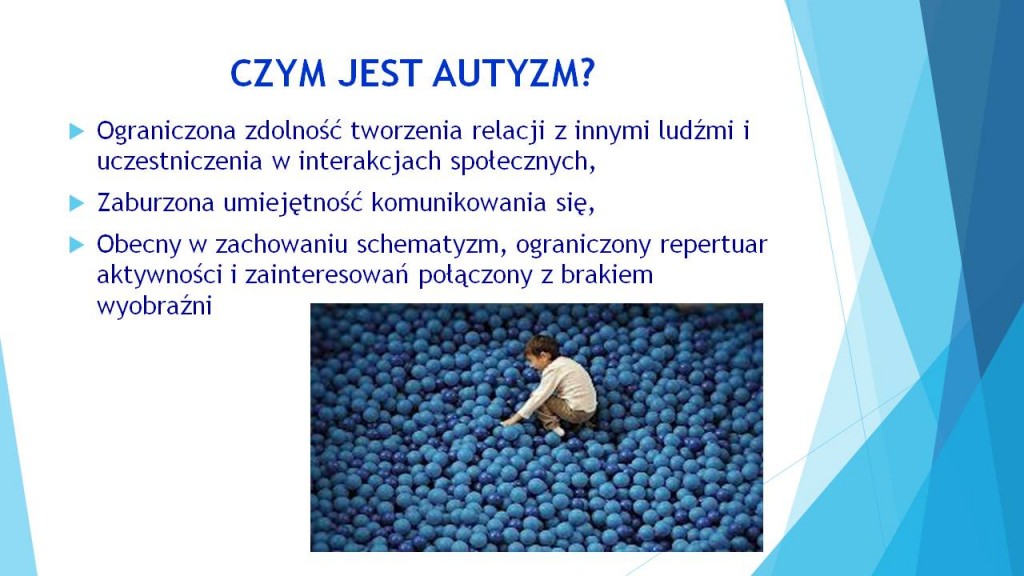 CZYM JEST AUTYZM?

Ograniczona zdolność tworzenia relacji z innymi ludźmi i uczestniczenia w interakcjach społecznych,

Zaburzona umiejętność komunikowania się,

Obecny w zachowaniu schematyzm, ograniczony repertuar aktywności i zainteresowań połączony z brakiem wyobraźni